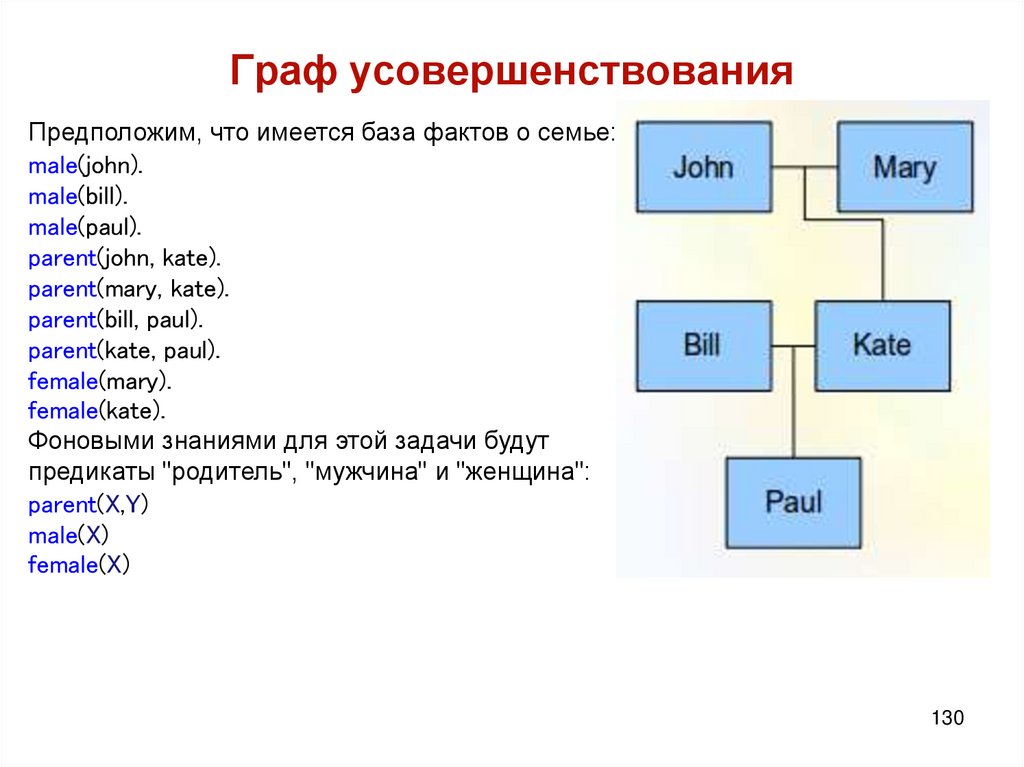 Граф усовершенствования

Предположим, что имеется база фактов о семье:
male(john).
male(bill).
male(paul).
parent(john, kate).
parent(mary, kate).
parent(bill, paul).
parent(kate, paul).
female(mary).
female(kate).
Фоновыми знаниями для этой задачи будут предикаты "родитель", "мужчина" и "женщина":
parent(X,Y)
male(X)
female(X)

John
Mary
Bill
Kate
Paul

130